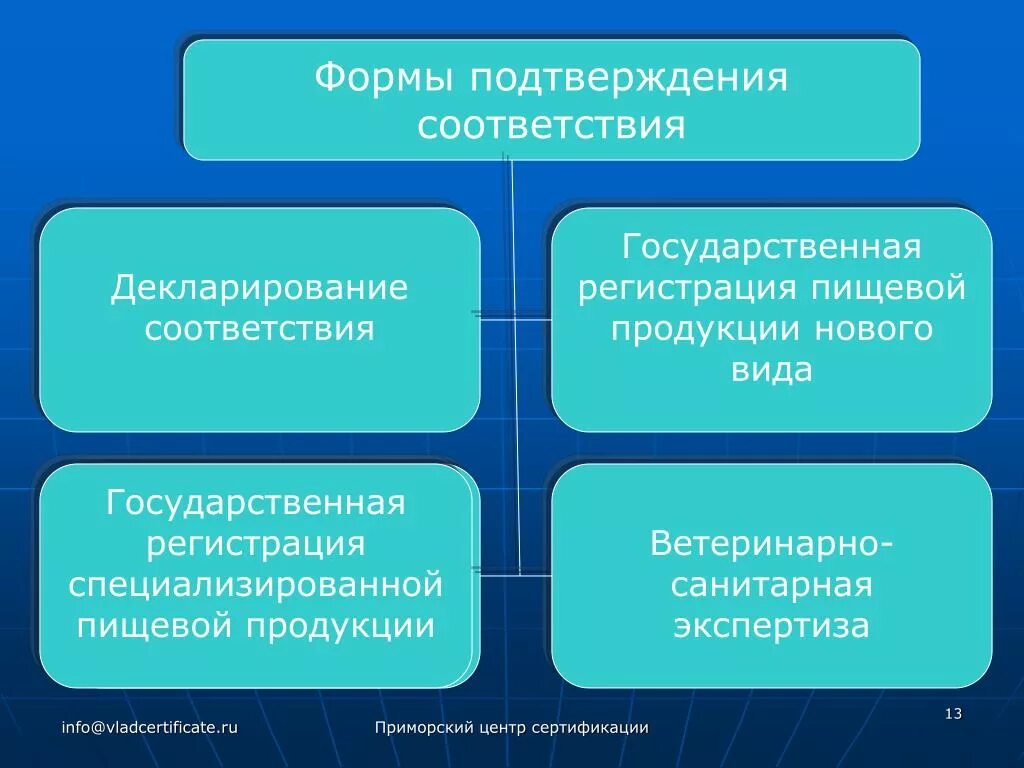 Формы подтверждения соответствия

Декларирование соответствия

Государственная регистрация пищевой продукции нового вида

Государственная регистрация специализированной пищевой продукции

Ветеринарно-санитарная экспертиза

info@vladcertificate.ru

Приморский центр сертификации

13